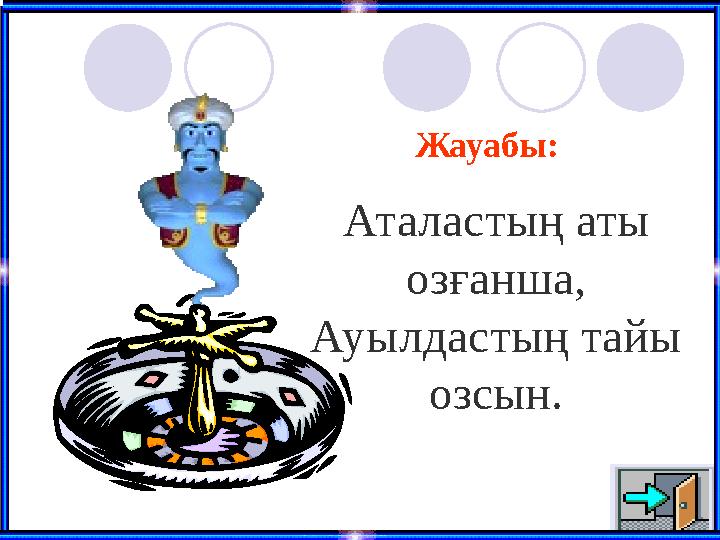 Жауабы:

Аталастың аты озғанша, Ауылдастың тайы озсын.